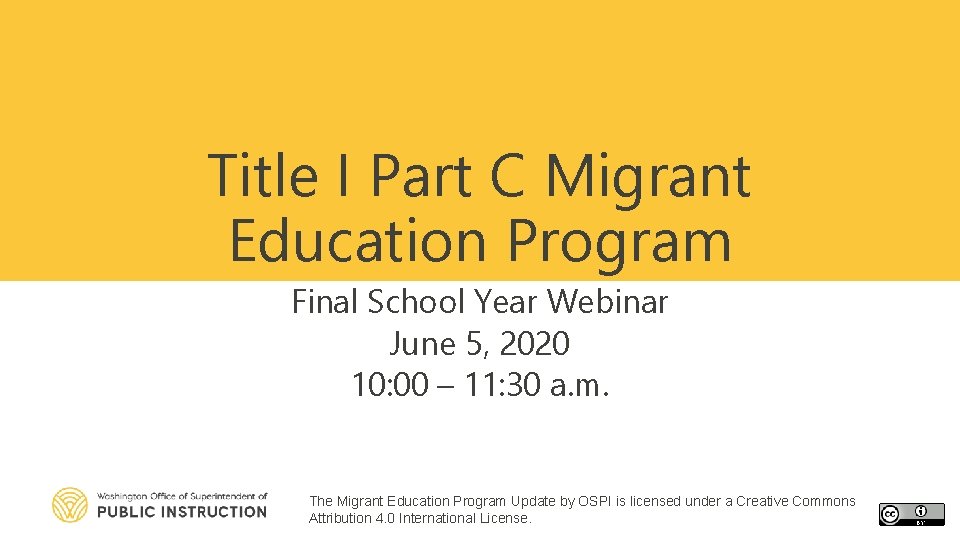 Title I Part C Migrant Education Program

Final School Year Webinar
June 5, 2020
10:00 – 11:30 a.m.

Washington Office of Superintendent of
PUBLIC INSTRUCTION

The Migrant Education Program Update by OSPI is licensed under a Creative Commons Attribution 4.0 International License.

cc BY